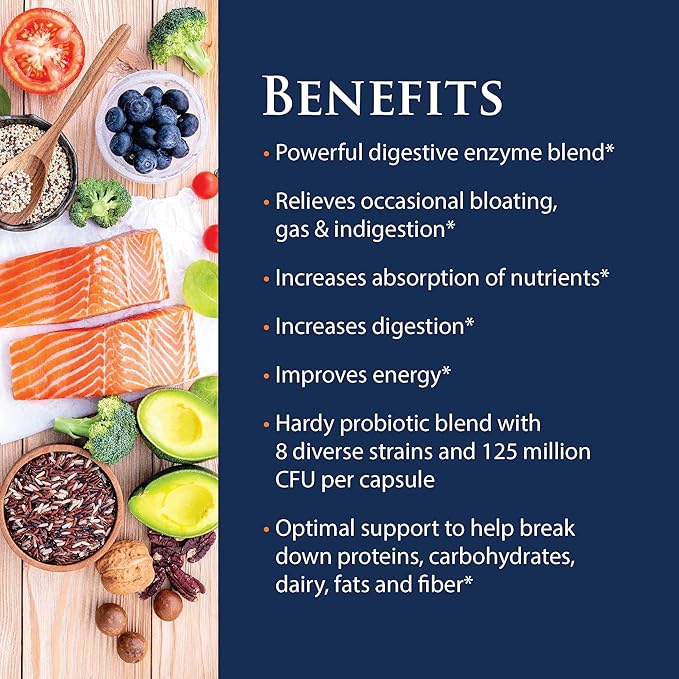 BENEFITS

• Powerful digestive enzyme blend*

• Relieves occasional bloating, gas & indigestion*

• Increases absorption of nutrients*

• Increases digestion*

• Improves energy*

• Hardy probiotic blend with 8 diverse strains and 125 million CFU per capsule

• Optimal support to help break down proteins, carbohydrates, dairy, fats and fiber*